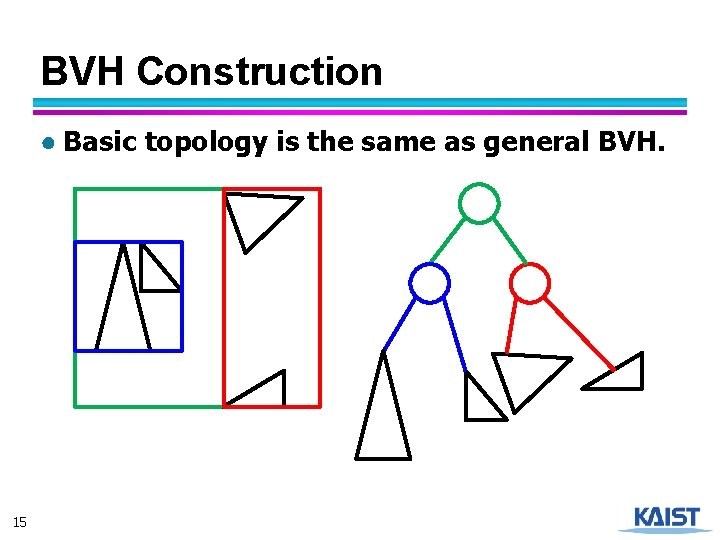 BVH Construction

● Basic topology is the same as general BVH.

15

KAIST